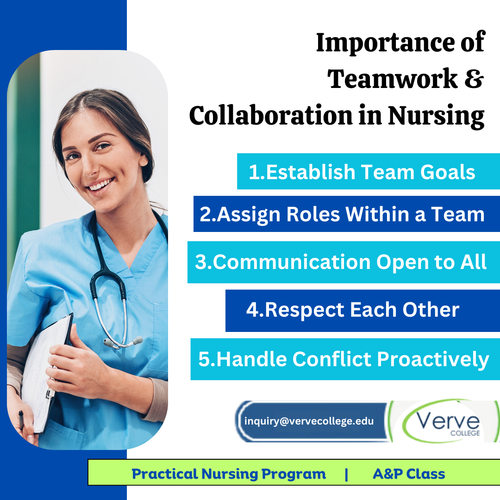 Importance of Teamwork & Collaboration in Nursing

1.Establish Team Goals

2.Assign Roles Within a Team

3.Communication Open to All

4.Respect Each Other

5.Handle Conflict Proactively

inquiry@vervecollege.edu

Verve COLLEGE

Practical Nursing Program | A&P Class